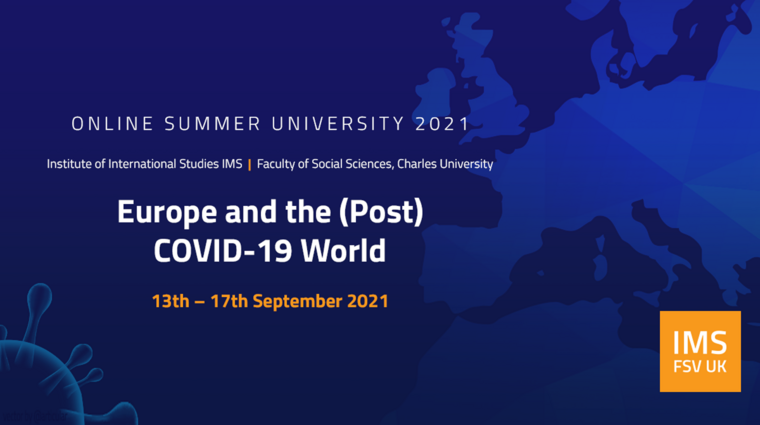 ONLINE SUMMER UNIVERSITY 2021

Institute of International Studies IMS | Faculty of Social Sciences, Charles University

Europe and the (Post) COVID-19 World

13th – 17th September 2021

IMS
FSV UK